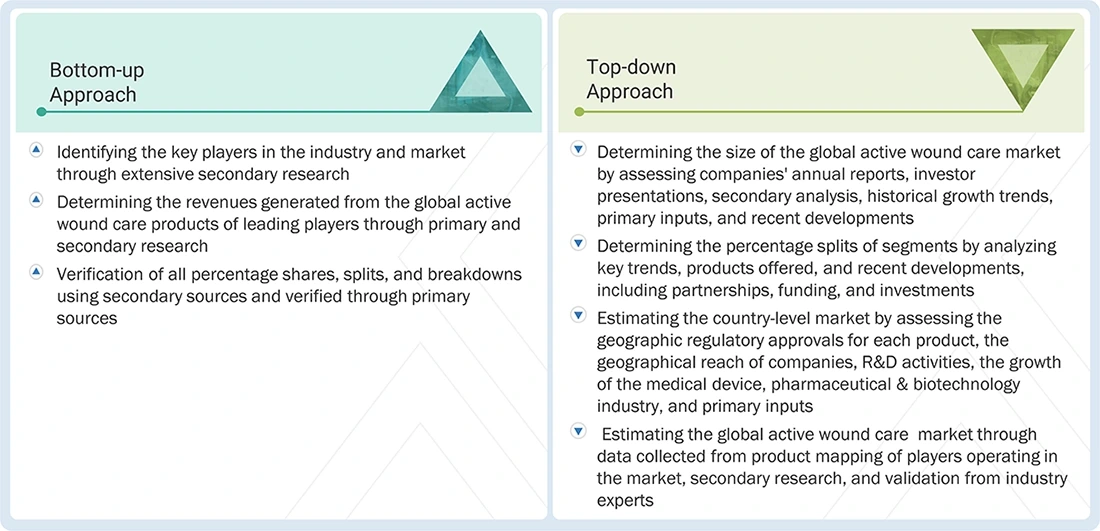 Bottom-up Approach

Identifying the key players in the industry and market through extensive secondary research

Determining the revenues generated from the global active wound care products of leading players through primary and secondary research

Verification of all percentage shares, splits, and breakdowns using secondary sources and verified through primary sources

Top-down Approach

Determining the size of the global active wound care market by assessing companies' annual reports, investor presentations, secondary analysis, historical growth trends, primary inputs, and recent developments

Determining the percentage splits of segments by analyzing key trends, products offered, and recent developments, including partnerships, funding, and investments

Estimating the country-level market by assessing the geographic regulatory approvals for each product, the geographical reach of companies, R&D activities, the growth of the medical device, pharmaceutical & biotechnology industry, and primary inputs

Estimating the global active wound care market through data collected from product mapping of players operating in the market, secondary research, and validation from industry experts